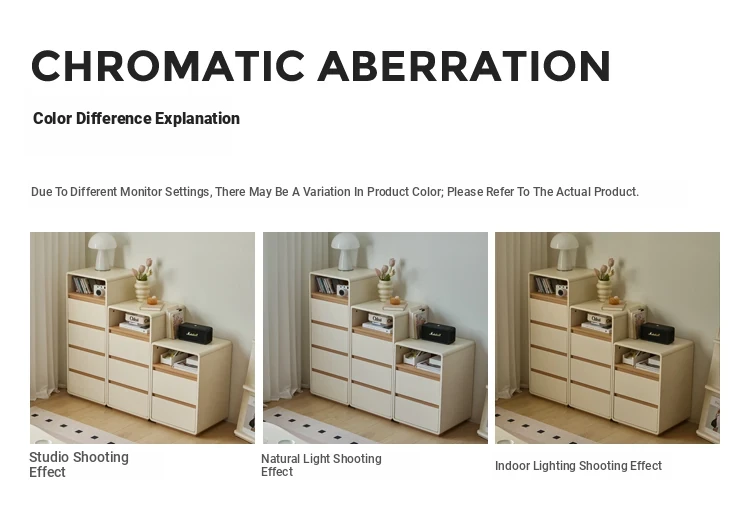 CHROMATIC ABERRATION

Color Difference Explanation

Due To Different Monitor Settings, There May Be A Variation In Product Color; Please Refer To The Actual Product.

Studio Shooting Effect

Natural Light Shooting Effect

Indoor Lighting Shooting Effect